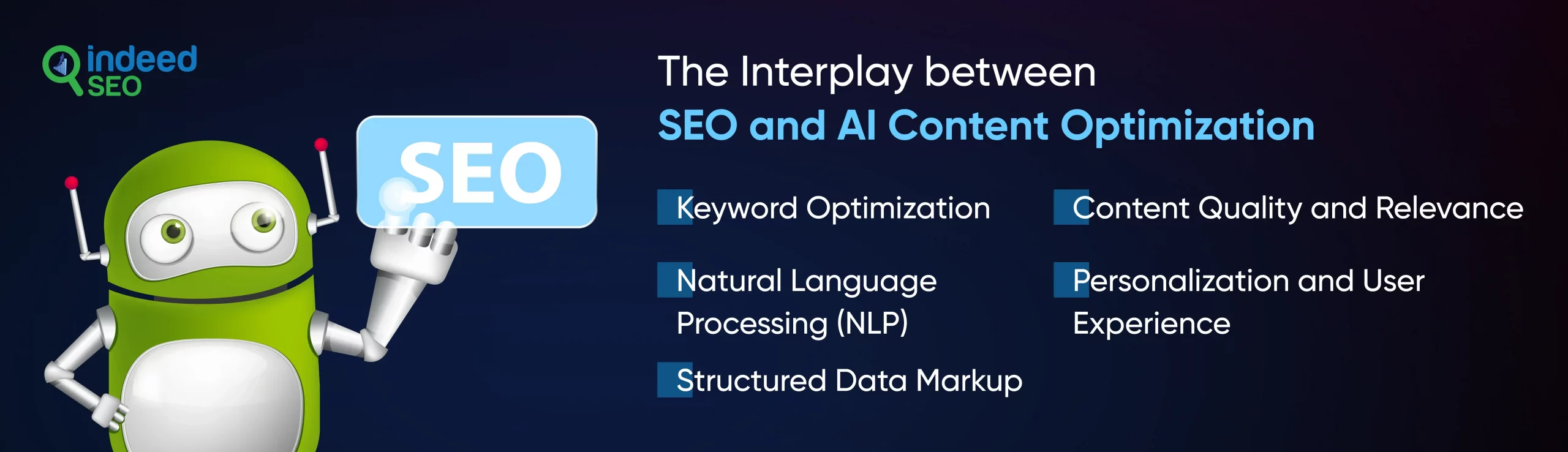 indeed SEO

SEO

The Interplay between
SEO and AI Content Optimization

Keyword Optimization

Natural Language Processing (NLP)

Structured Data Markup

Content Quality and Relevance

Personalization and User Experience